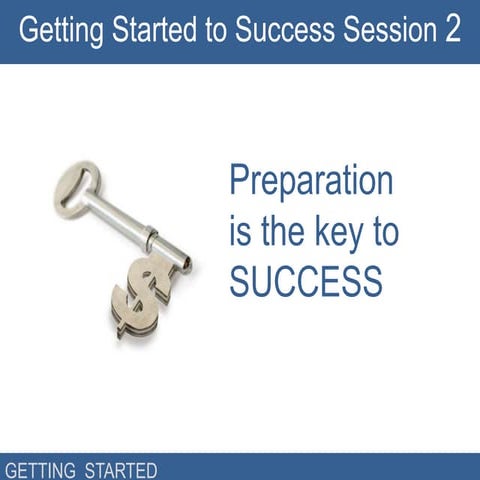 Getting Started to Success Session 2

Preparation is the key to SUCCESS

GETTING STARTED